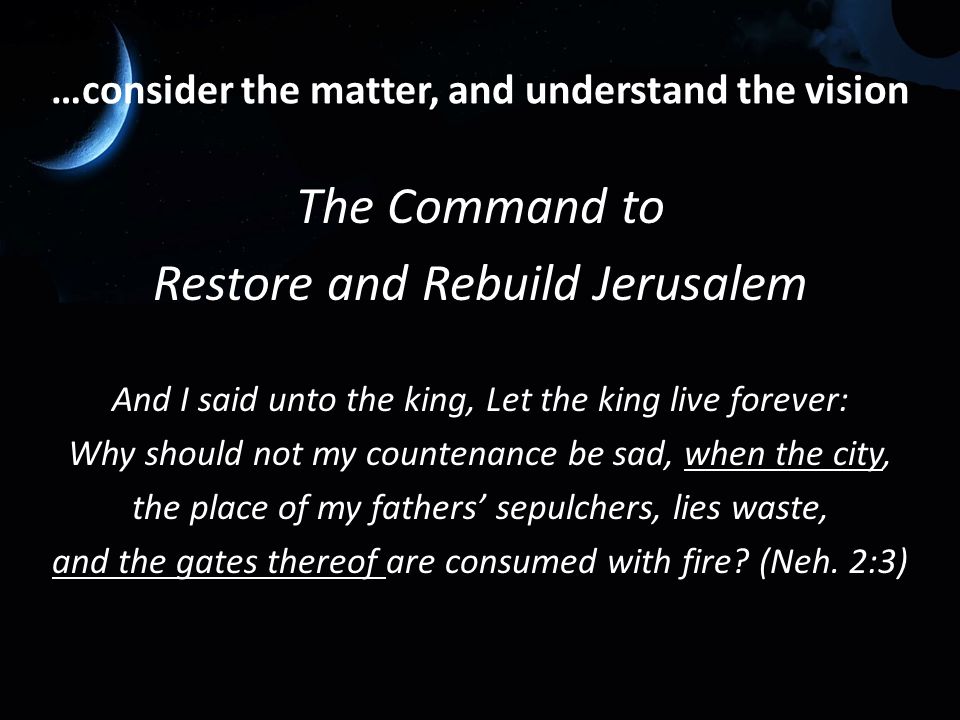 …consider the matter, and understand the vision

The Command to
Restore and Rebuild Jerusalem

And I said unto the king, Let the king live forever: Why should not my countenance be sad, when the city, the place of my fathers’ sepulchers, lies waste, and the gates thereof are consumed with fire? (Neh. 2:3)